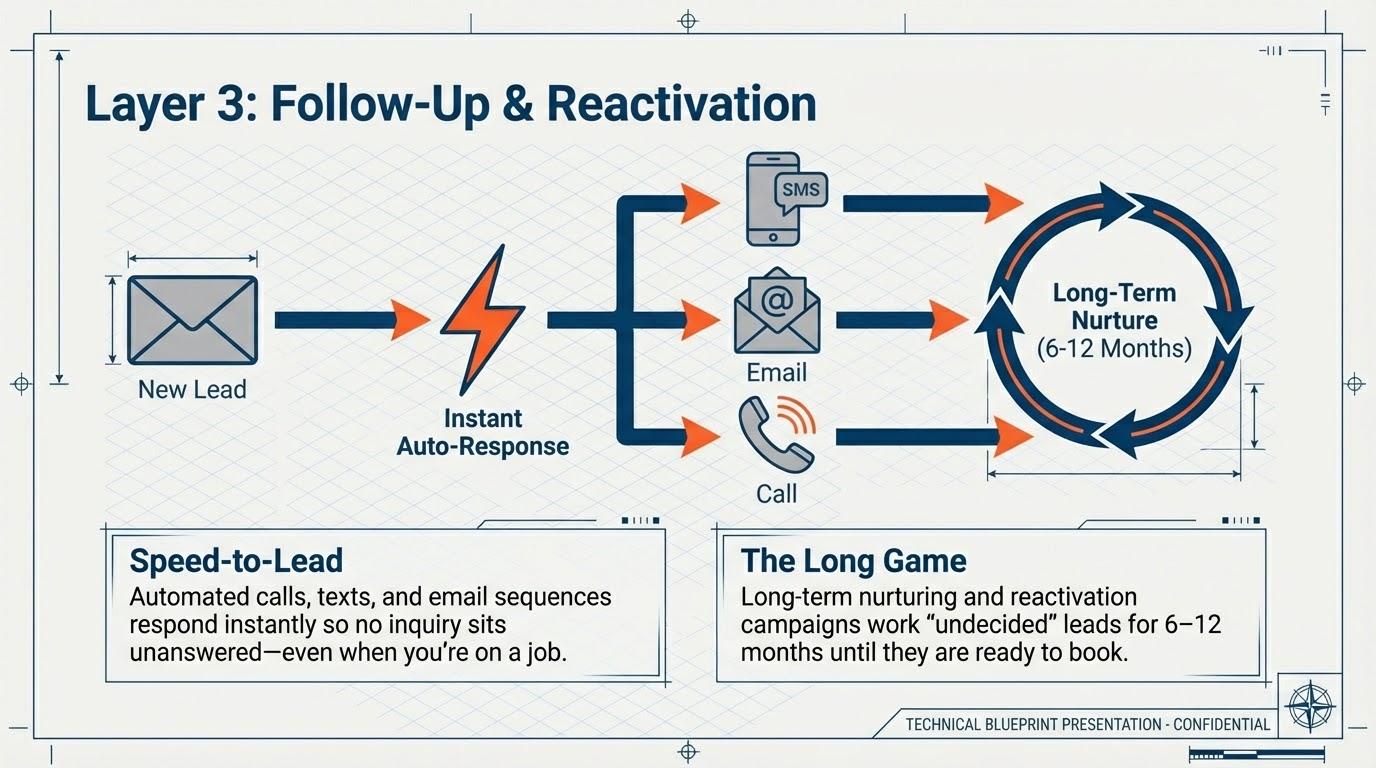 Layer 3: Follow-Up & Reactivation

New Lead

Instant Auto-Response

SMS

@

Email

Call

Long-Term Nurture (6-12 Months)

Speed-to-Lead
Automated calls, texts, and email sequences respond instantly so no inquiry sits unanswered—even when you're on a job.

The Long Game
Long-term nurturing and reactivation campaigns work "undecided" leads for 6–12 months until they are ready to book.

TECHNICAL BLUEPRINT PRESENTATION - CONFIDENTIAL